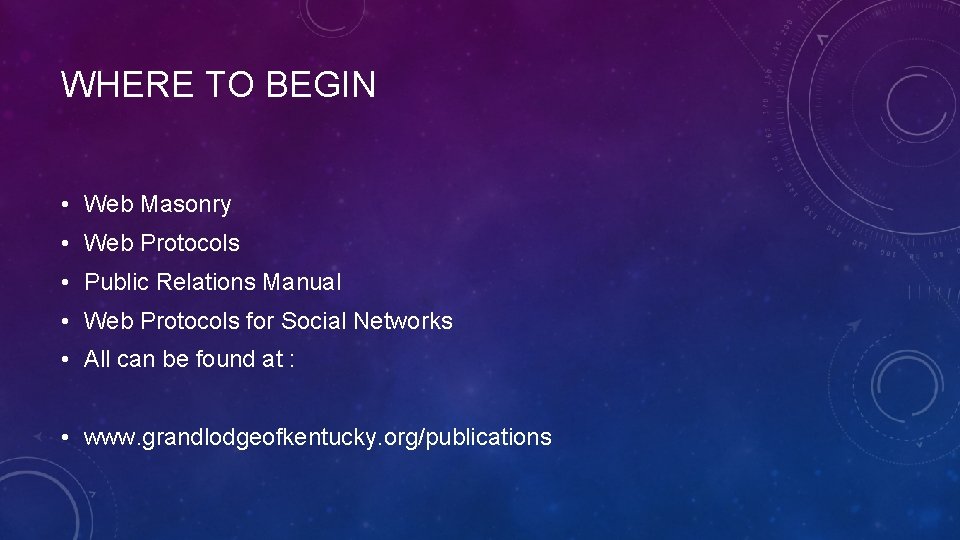 WHERE TO BEGIN

• Web Masonry
• Web Protocols
• Public Relations Manual
• Web Protocols for Social Networks
• All can be found at :

• www.grandlodgeofkentucky.org/publications